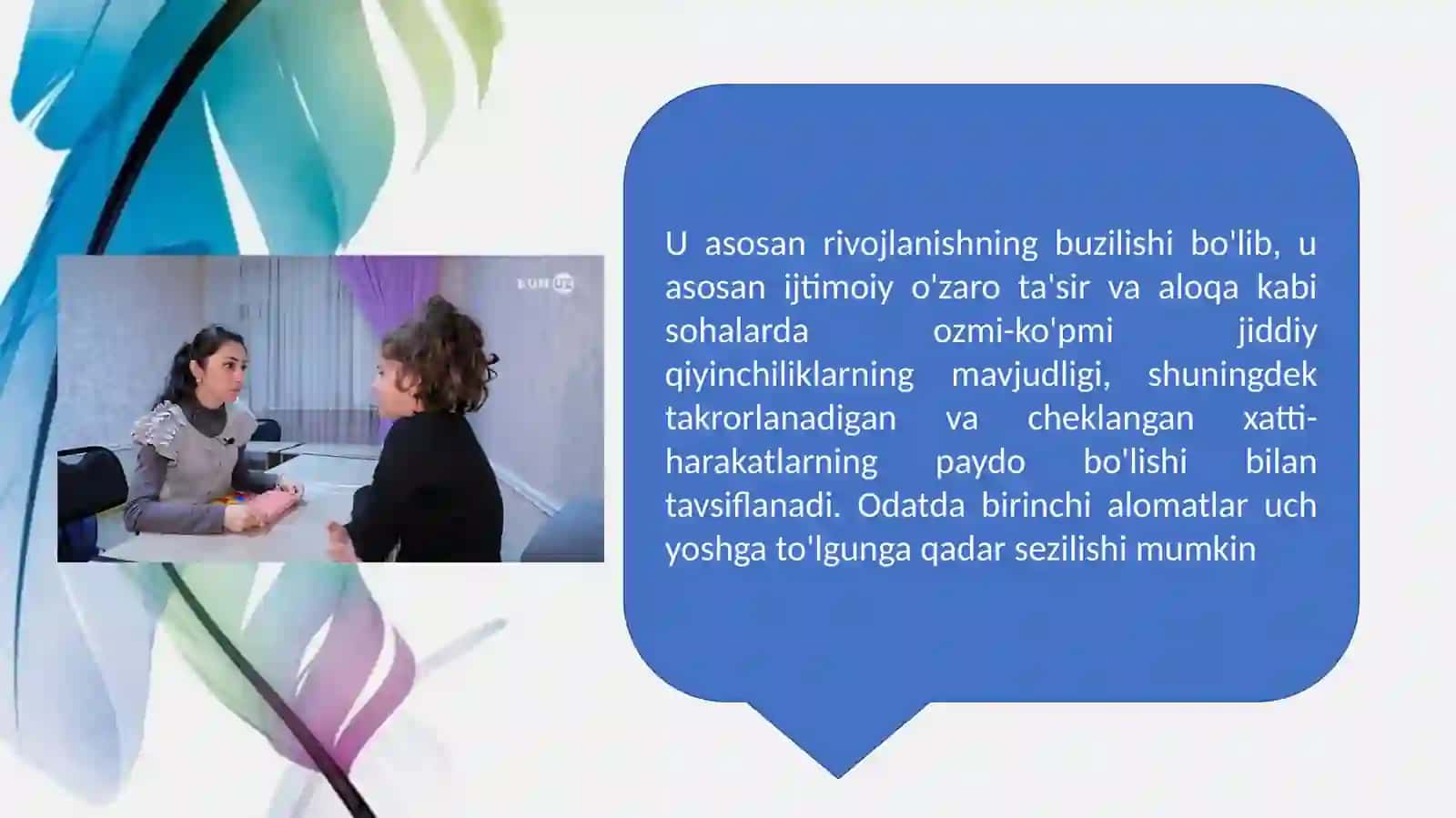 KUN UZ

U asosan rivojlanishning buzilishi bo'lib, u asosan ijtimoiy o'zaro ta'sir va aloqa kabi sohalarda ozmi-ko'pmi jiddiy qiyinchiliklarning mavjudligi, shuningdek takrorlanadigan va cheklangan xatti-harakatlarning paydo bo'lishi bilan tavsiflanadi. Odatda birinchi alomatlar uch yoshga to'lgunga qadar sezilishi mumkin